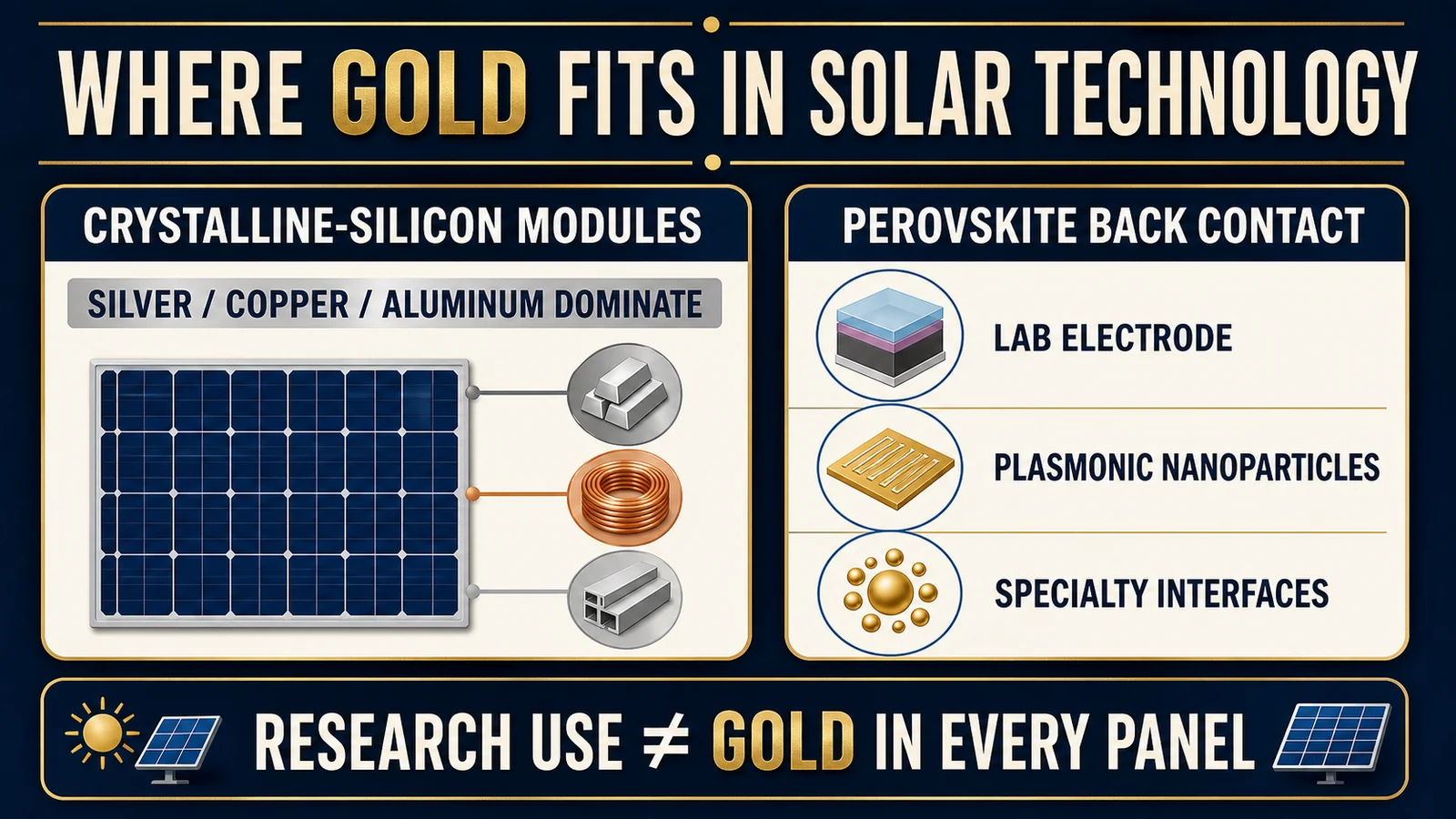 WHERE GOLD FITS IN SOLAR TECHNOLOGY

CRYSTALLINE-SILICON MODULES

SILVER / COPPER / ALUMINUM DOMINATE

PEROVSKITE BACK CONTACT

LAB ELECTRODE

PLASMONIC NANOPARTICLES

SPECIALTY INTERFACES

RESEARCH USE $\neq$ GOLD IN EVERY PANEL